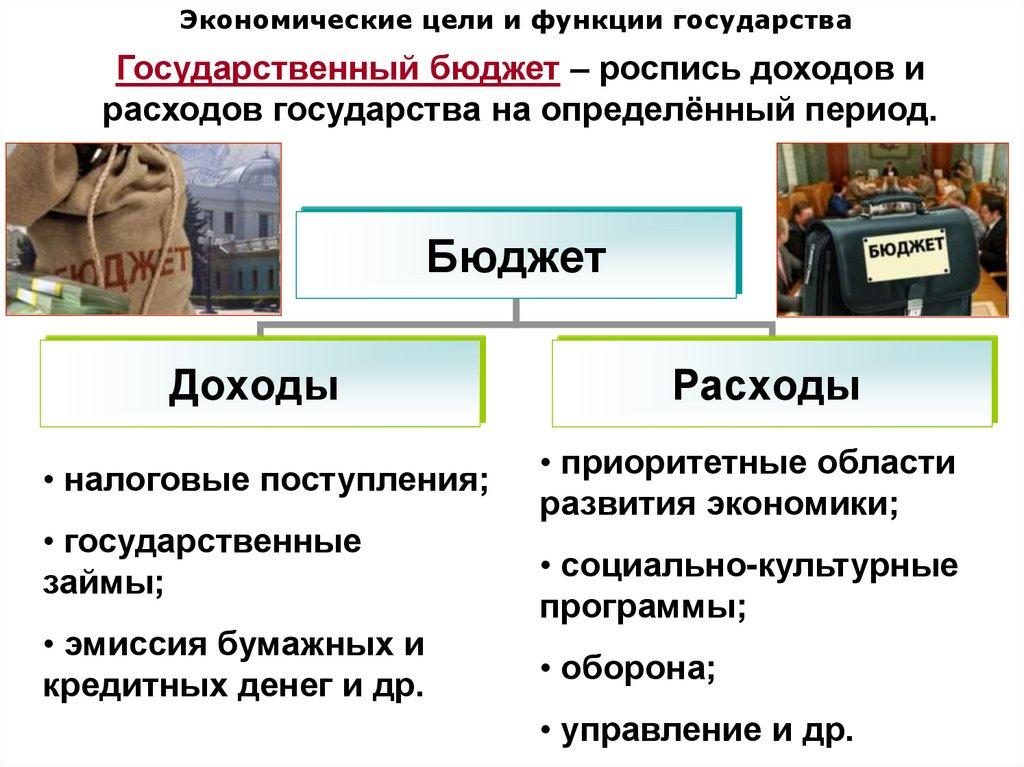 Экономические цели и функции государства

Государственный бюджет – роспись доходов и расходов государства на определённый период.

БЮДЖЕТ

БЮДЖЕТ

Бюджет

Доходы

Расходы

• налоговые поступления;

• государственные займы;

• эмиссия бумажных и кредитных денег и др.

• приоритетные области развития экономики;

• социально-культурные программы;

• оборона;

• управление и др.